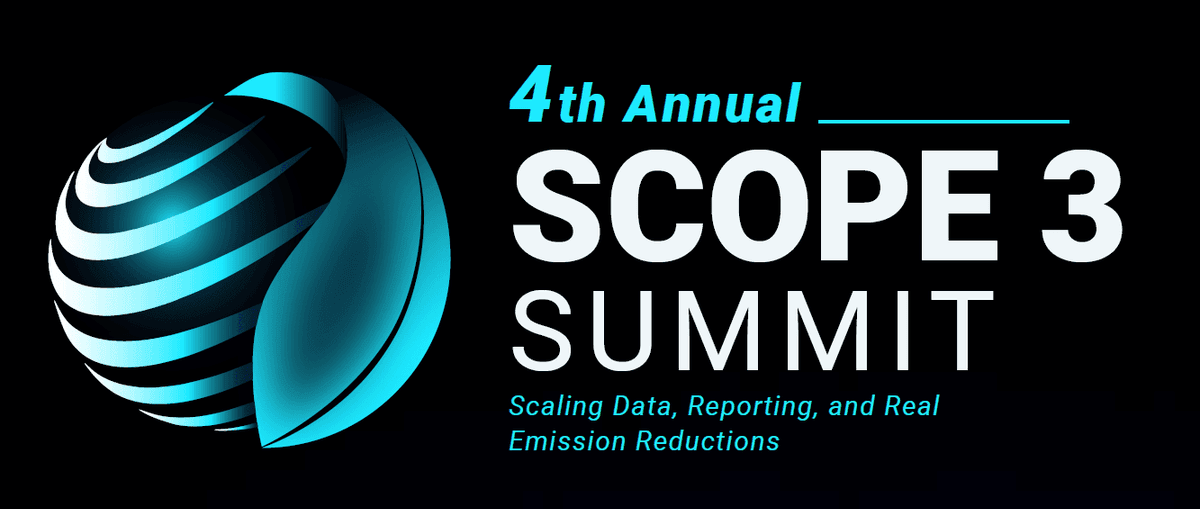 4th Annual
SCOPE 3
SUMMIT
Scaling Data, Reporting, and Real Emission Reductions